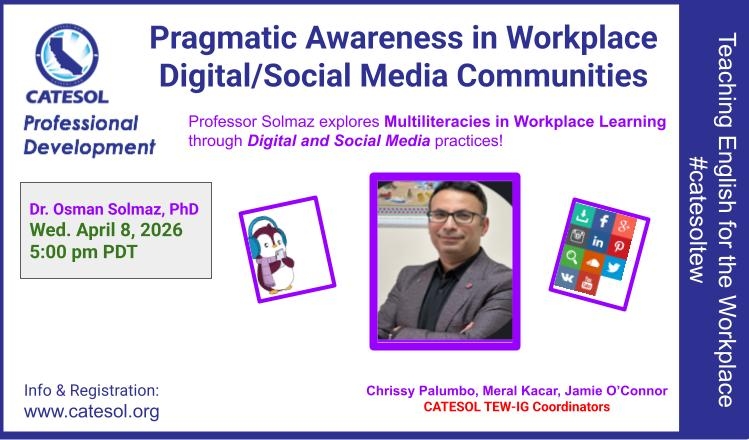 CATESOL

Professional Development

Pragmatic Awareness in Workplace Digital/Social Media Communities

Professor Solmaz explores Multiliteracies in Workplace Learning through Digital and Social Media practices!

Dr. Osman Solmaz, PhD
Wed. April 8, 2026
5:00 pm PDT

Info & Registration:
www.catesol.org

Chrissy Palumbo, Meral Kacar, Jamie O'Connor
CATESOL TEW-IG Coordinators

Teaching English for the Workplace
#catesoltew